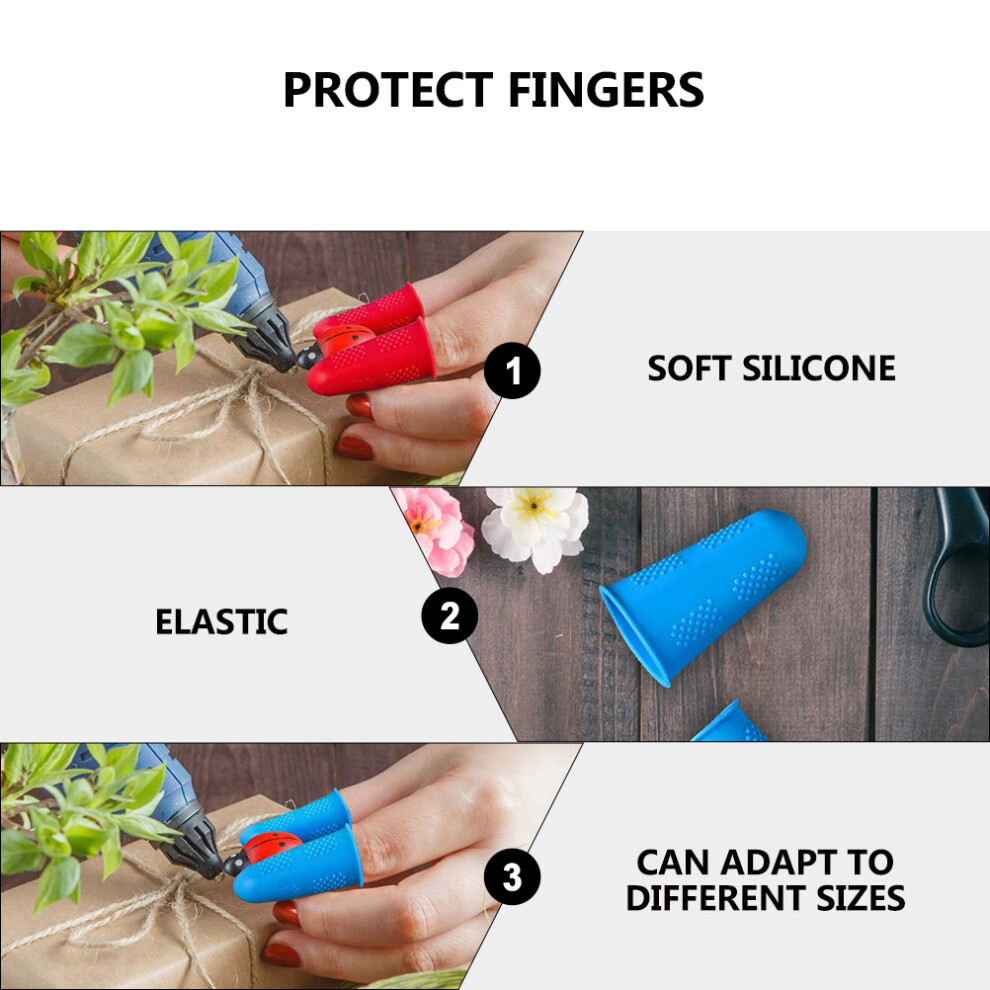 PROTECT FINGERS

1

SOFT SILICONE

ELASTIC

2

3

CAN ADAPT TO DIFFERENT SIZES